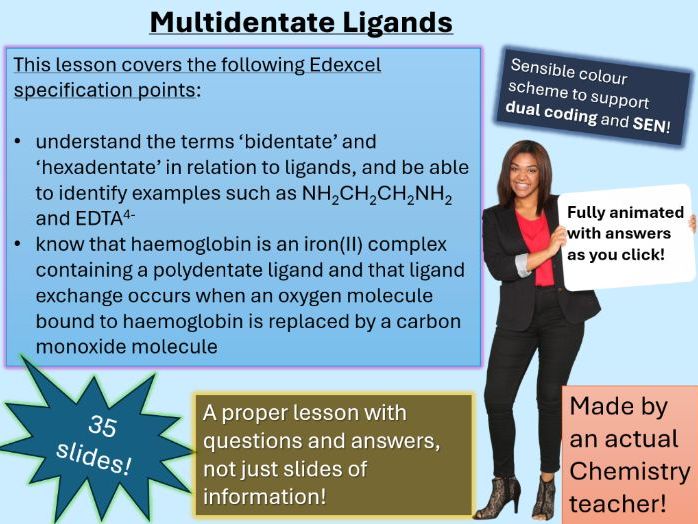 Multidentate Ligands

This lesson covers the following Edexcel specification points:

• understand the terms ‘bidentate’ and ‘hexadentate’ in relation to ligands, and be able to identify examples such as $NH_2CH_2CH_2NH_2$ and $EDTA^{4-}$
• know that haemoglobin is an iron(II) complex containing a polydentate ligand and that ligand exchange occurs when an oxygen molecule bound to haemoglobin is replaced by a carbon monoxide molecule

Sensible colour scheme to support dual coding and SEN!

Fully animated with answers as you click!

35 slides!

A proper lesson with questions and answers, not just slides of information!

Made by an actual Chemistry teacher!